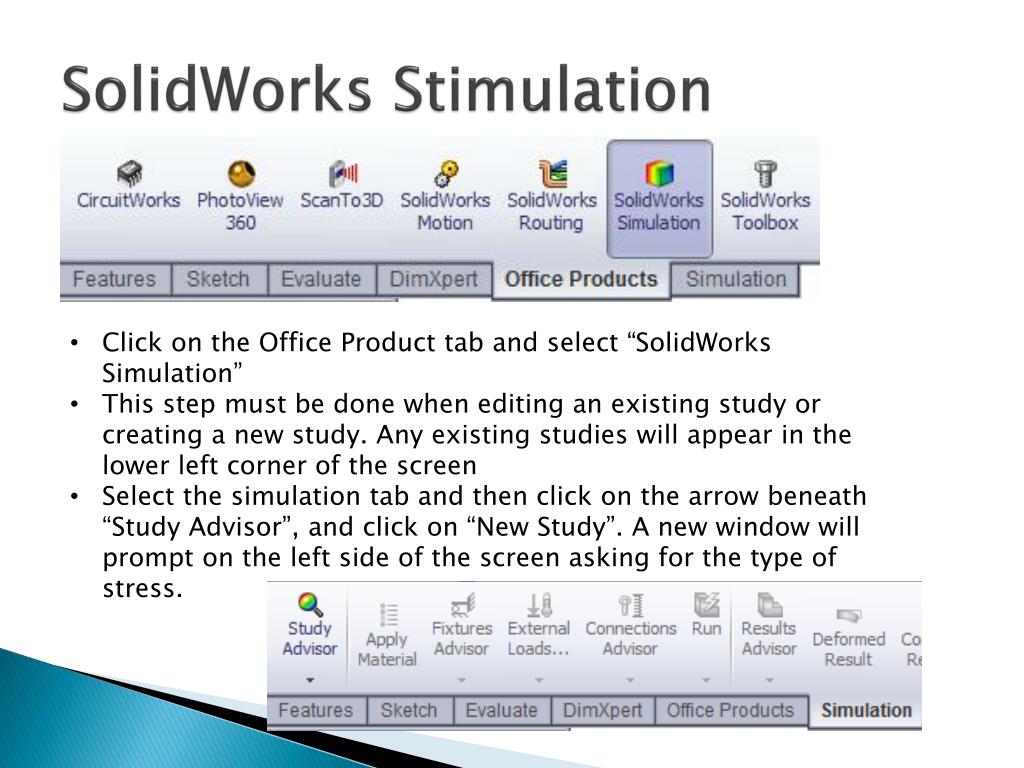 SolidWorks Stimulation

CircuitWorks PhotoView 360 ScanTo3D SolidWorks Motion SolidWorks Routing SolidWorks Simulation SolidWorks Toolbox

Features Sketch Evaluate DimXpert Office Products Simulation

• Click on the Office Product tab and select “SolidWorks Simulation”
• This step must be done when editing an existing study or creating a new study. Any existing studies will appear in the lower left corner of the screen
• Select the simulation tab and then click on the arrow beneath “Study Advisor”, and click on “New Study”. A new window will prompt on the left side of the screen asking for the type of stress.

Study Advisor Apply Material Fixtures Advisor External Loads... Connections Advisor Run Results Advisor Deformed Result Co Re

Features Sketch Evaluate DimXpert Office Products Simulation